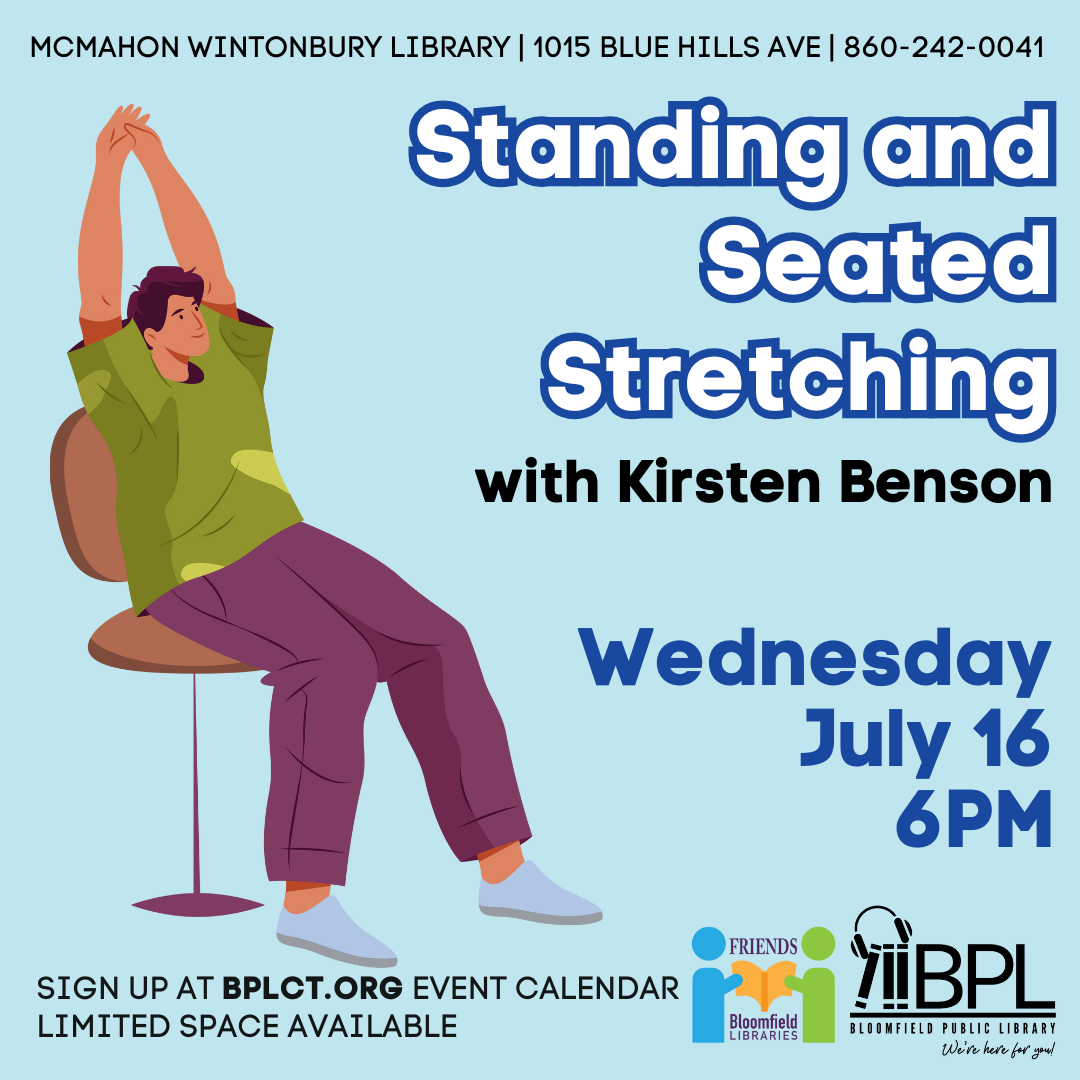 MCMAHON WINTONBURY LIBRARY | 1015 BLUE HILLS AVE | 860-242-0041

Standing and Seated Stretching

with Kirsten Benson

Wednesday July 16 6PM

SIGN UP AT BPLCT.ORG EVENT CALENDAR
LIMITED SPACE AVAILABLE

FRIENDS
Bloomfield LIBRARIES

BPL
BLOOMFIELD PUBLIC LIBRARY
We're here for you!